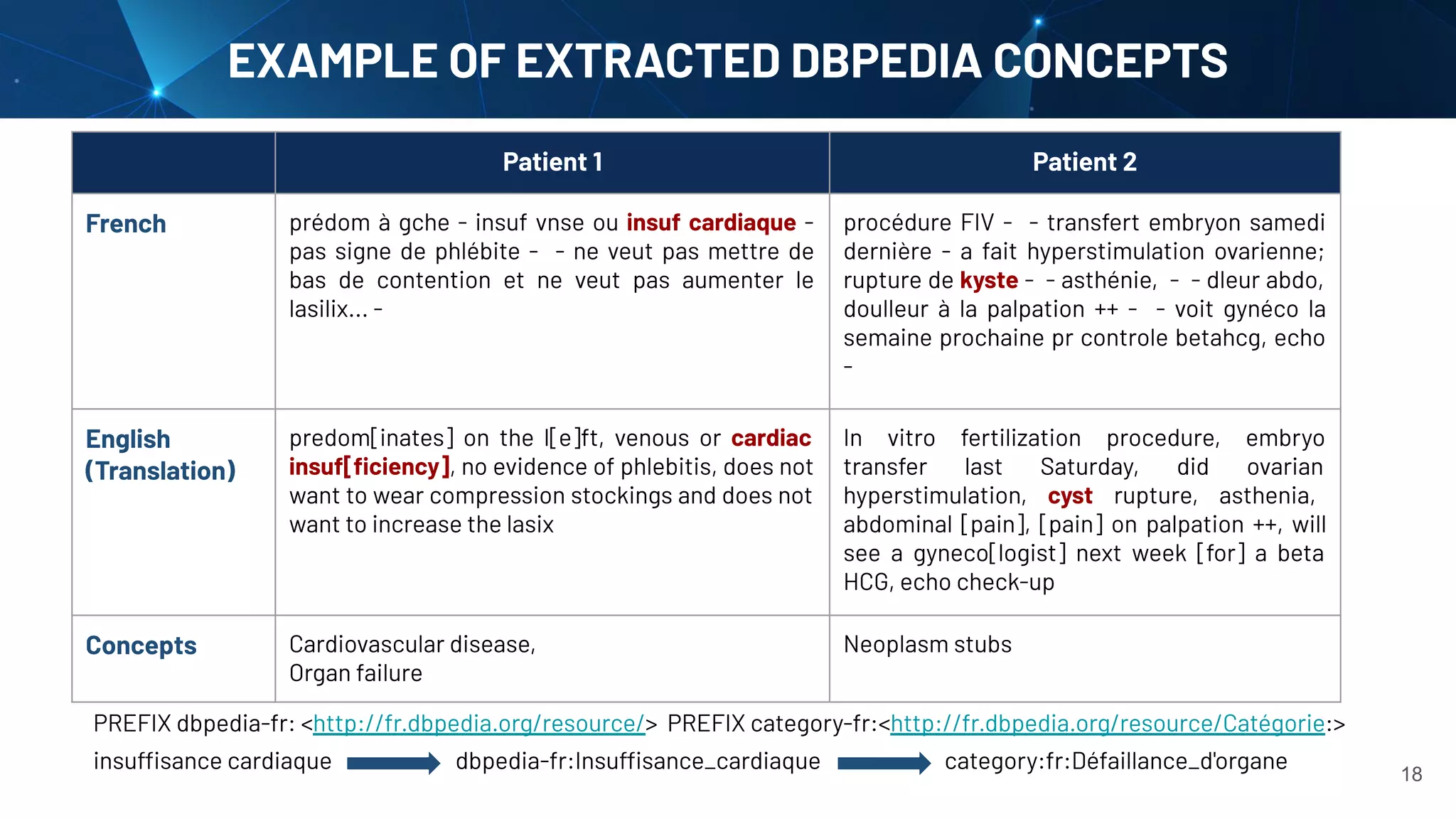 EXAMPLE OF EXTRACTED DBPEDIA CONCEPTS

| | Patient 1 | Patient 2 |
|---|---|---|
| French | prédom à gche - insuf vnse ou insuf cardiaque - pas signe de phlébite - - ne veut pas mettre de bas de contention et ne veut pas aumenter le lasilix... - | procédure FIV - - transfert embryon samedi dernière - a fait hyperstimulation ovarienne; rupture de kyste - - asthénie, - - dleur abdo, doulleur à la palpation ++ - - voit gynéco la semaine prochaine pr controle betahcg, echo - |
| English (Translation) | predom[inates] on the l[e]ft, venous or cardiac insuf[ficiency], no evidence of phlebitis, does not want to wear compression stockings and does not want to increase the lasix | In vitro fertilization procedure, embryo transfer last Saturday, did ovarian hyperstimulation, cyst rupture, asthenia, abdominal [pain], [pain] on palpation ++, will see a gyneco[logist] next week [for] a beta HCG, echo check-up |
| Concepts | Cardiovascular disease, Organ failure | Neoplasm stubs |

PREFIX dbpedia-fr: <http://fr.dbpedia.org/resource/> PREFIX category-fr:<http://fr.dbpedia.org/resource/Catégorie:>

insuffisance cardiaque dbpedia-fr:Insuffisance_cardiaque category:fr:Défaillance_d'organe

18